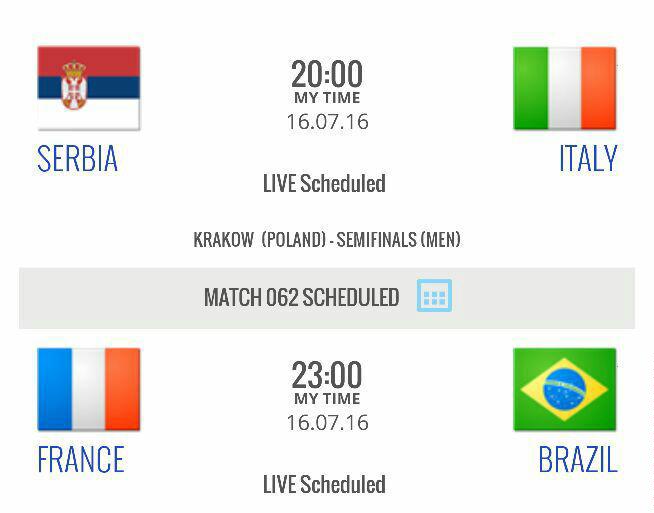 SERBIA

20:00
MY TIME
16.07.16

ITALY

LIVE Scheduled

KRAKOW (POLAND) - SEMIFINALS (MEN)

MATCH 062 SCHEDULED

FRANCE

23:00
MY TIME
16.07.16

BRAZIL

LIVE Scheduled